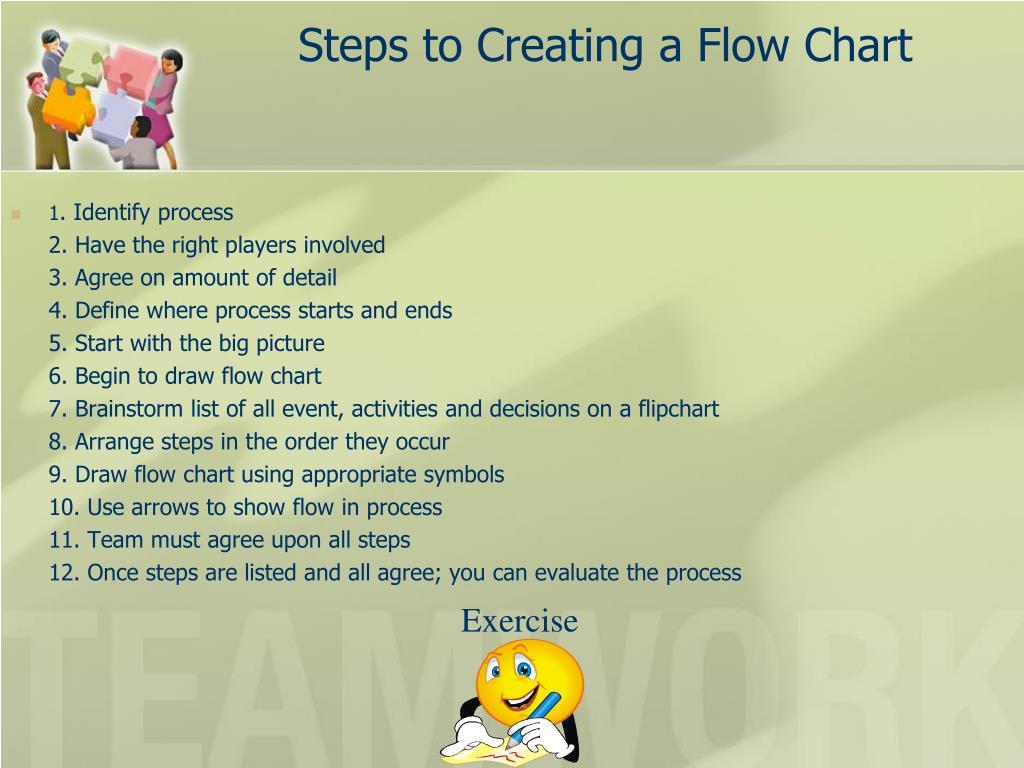 Steps to Creating a Flow Chart

1. Identify process
2. Have the right players involved
3. Agree on amount of detail
4. Define where process starts and ends
5. Start with the big picture
6. Begin to draw flow chart
7. Brainstorm list of all event, activities and decisions on a flipchart
8. Arrange steps in the order they occur
9. Draw flow chart using appropriate symbols
10. Use arrows to show flow in process
11. Team must agree upon all steps
12. Once steps are listed and all agree; you can evaluate the process

Exercise

TEAMWORK